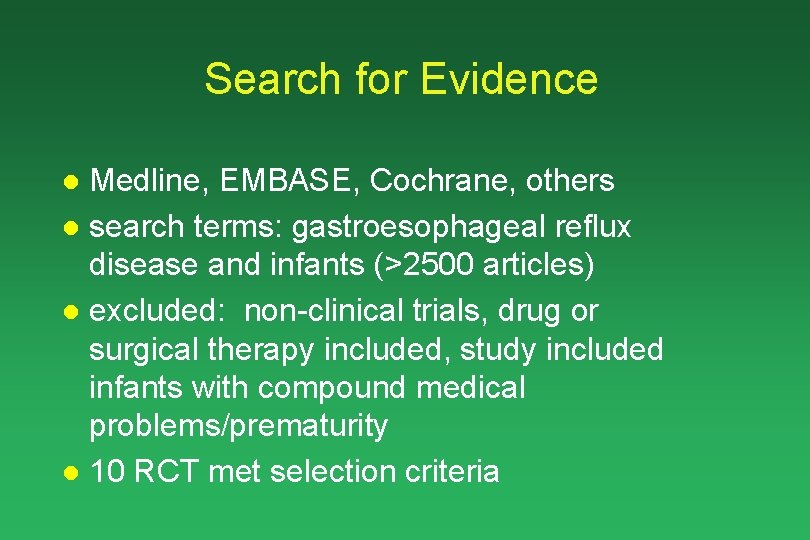 Search for Evidence

- Medline, EMBASE, Cochrane, others
- search terms: gastroesophageal reflux disease and infants (>2500 articles)
- excluded: non-clinical trials, drug or surgical therapy included, study included infants with compound medical problems/prematurity
- 10 RCT met selection criteria